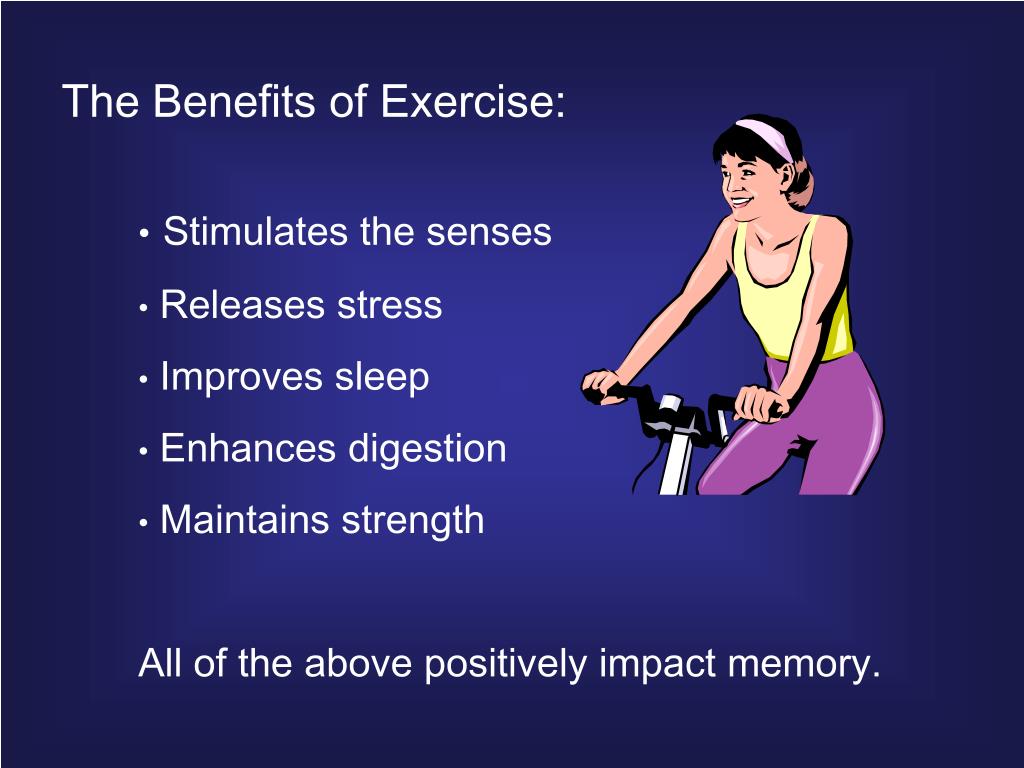 The Benefits of Exercise:

• Stimulates the senses
• Releases stress
• Improves sleep
• Enhances digestion
• Maintains strength

All of the above positively impact memory.